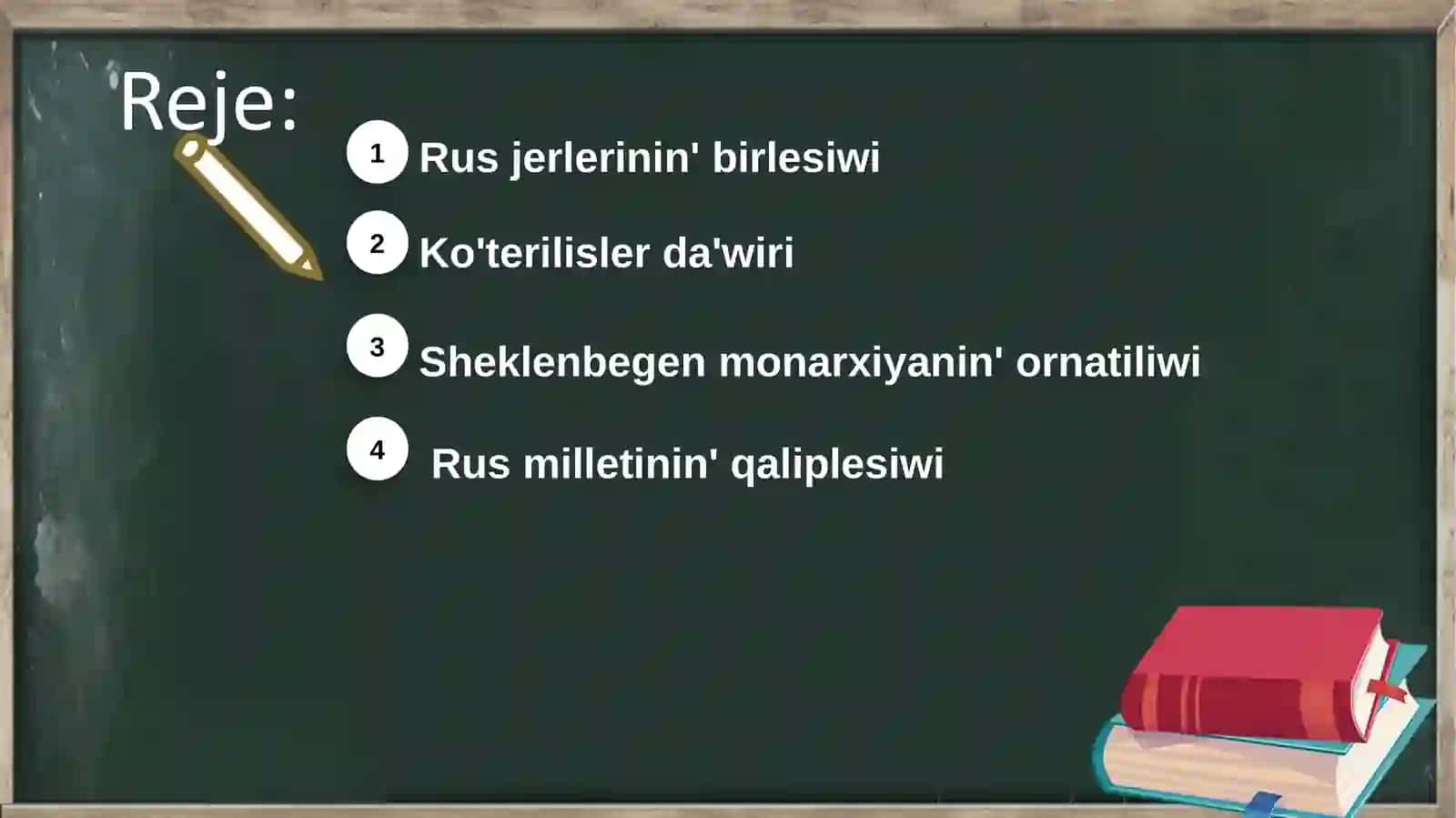 Reje:

1 Rus jerlerinin' birlesiwi

2 Ko'terilisler da'wiri

3 Sheklenbegen monarxiyanin' ornatiliwi

4 Rus milletinin' qaliplesiwi